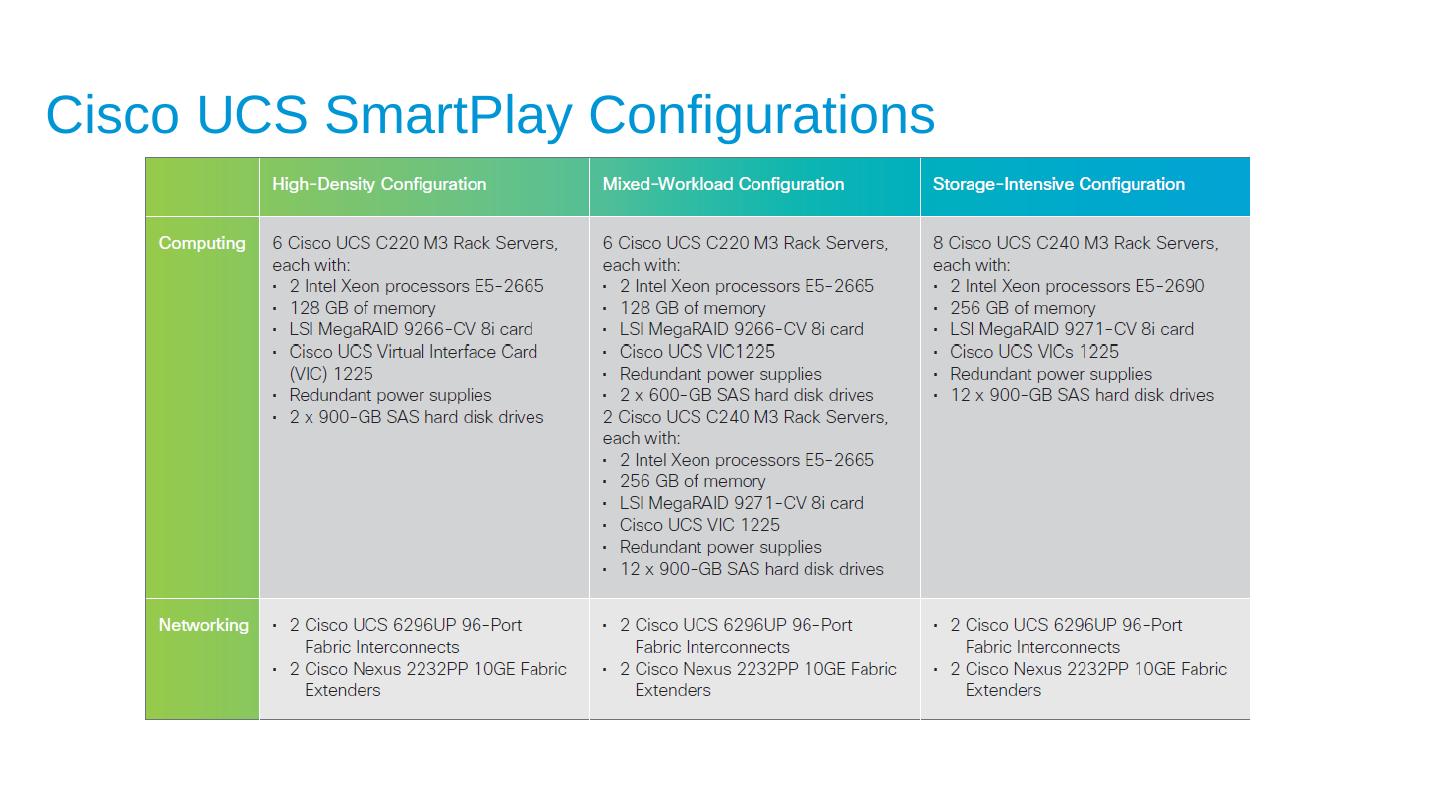 Cisco UCS SmartPlay Configurations

| | High-Density Configuration | Mixed-Workload Configuration | Storage-Intensive Configuration |
|---|---|---|---|
| Computing | 6 Cisco UCS C220 M3 Rack Servers, each with: • 2 Intel Xeon processors E5-2665 • 128 GB of memory • LSI MegaRAID 9266-CV 8i card • Cisco UCS Virtual Interface Card (VIC) 1225 • Redundant power supplies • 2 x 900-GB SAS hard disk drives | 6 Cisco UCS C220 M3 Rack Servers, each with: • 2 Intel Xeon processors E5-2665 • 128 GB of memory • LSI MegaRAID 9266-CV 8i card • Cisco UCS VIC1225 • Redundant power supplies • 2 x 600-GB SAS hard disk drives 2 Cisco UCS C240 M3 Rack Servers, each with: • 2 Intel Xeon processors E5-2665 • 256 GB of memory • LSI MegaRAID 9271-CV 8i card • Cisco UCS VIC 1225 • Redundant power supplies • 12 x 900-GB SAS hard disk drives | 8 Cisco UCS C240 M3 Rack Servers, each with: • 2 Intel Xeon processors E5-2690 • 256 GB of memory • LSI MegaRAID 9271-CV 8i card • Cisco UCS VICs 1225 • Redundant power supplies • 12 x 900-GB SAS hard disk drives |
| Networking | • 2 Cisco UCS 6296UP 96-Port Fabric Interconnects • 2 Cisco Nexus 2232PP 10GE Fabric Extenders | • 2 Cisco UCS 6296UP 96-Port Fabric Interconnects • 2 Cisco Nexus 2232PP 10GE Fabric Extenders | • 2 Cisco UCS 6296UP 96-Port Fabric Interconnects • 2 Cisco Nexus 2232PP 10GE Fabric Extenders |